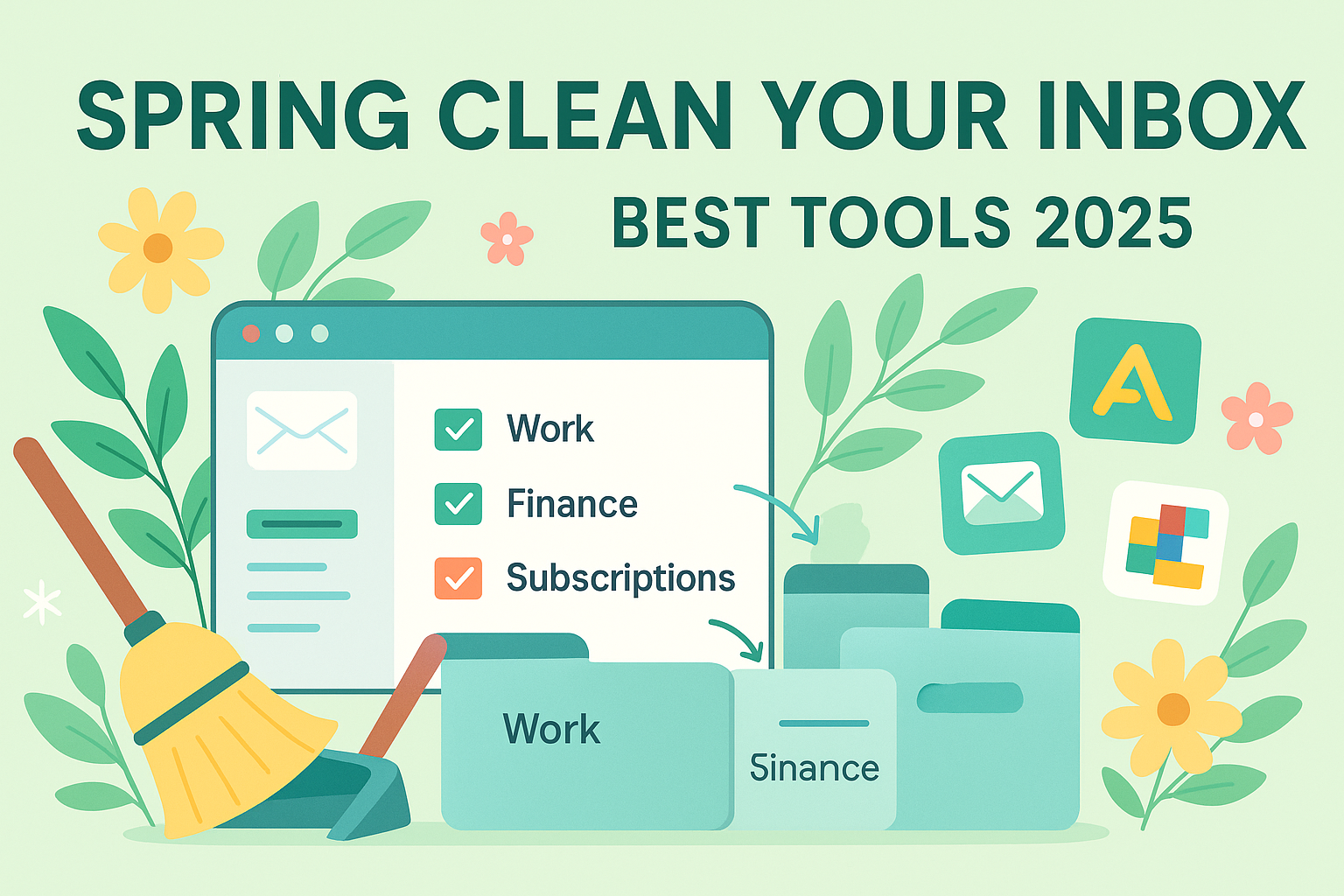 SPRING CLEAN YOUR INBOX

BEST TOOLS 2025

Work

Finance

Subscriptions

A

Work

Sinance